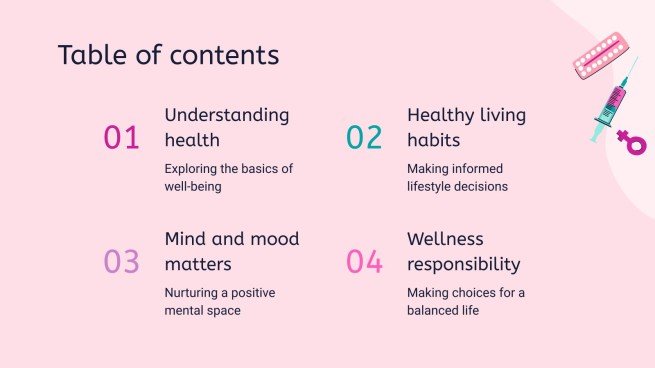 Table of contents

01 Understanding health

Exploring the basics of well-being

02 Healthy living habits

Making informed lifestyle decisions

03 Mind and mood matters

Nurturing a positive mental space

04 Wellness responsibility

Making choices for a balanced life